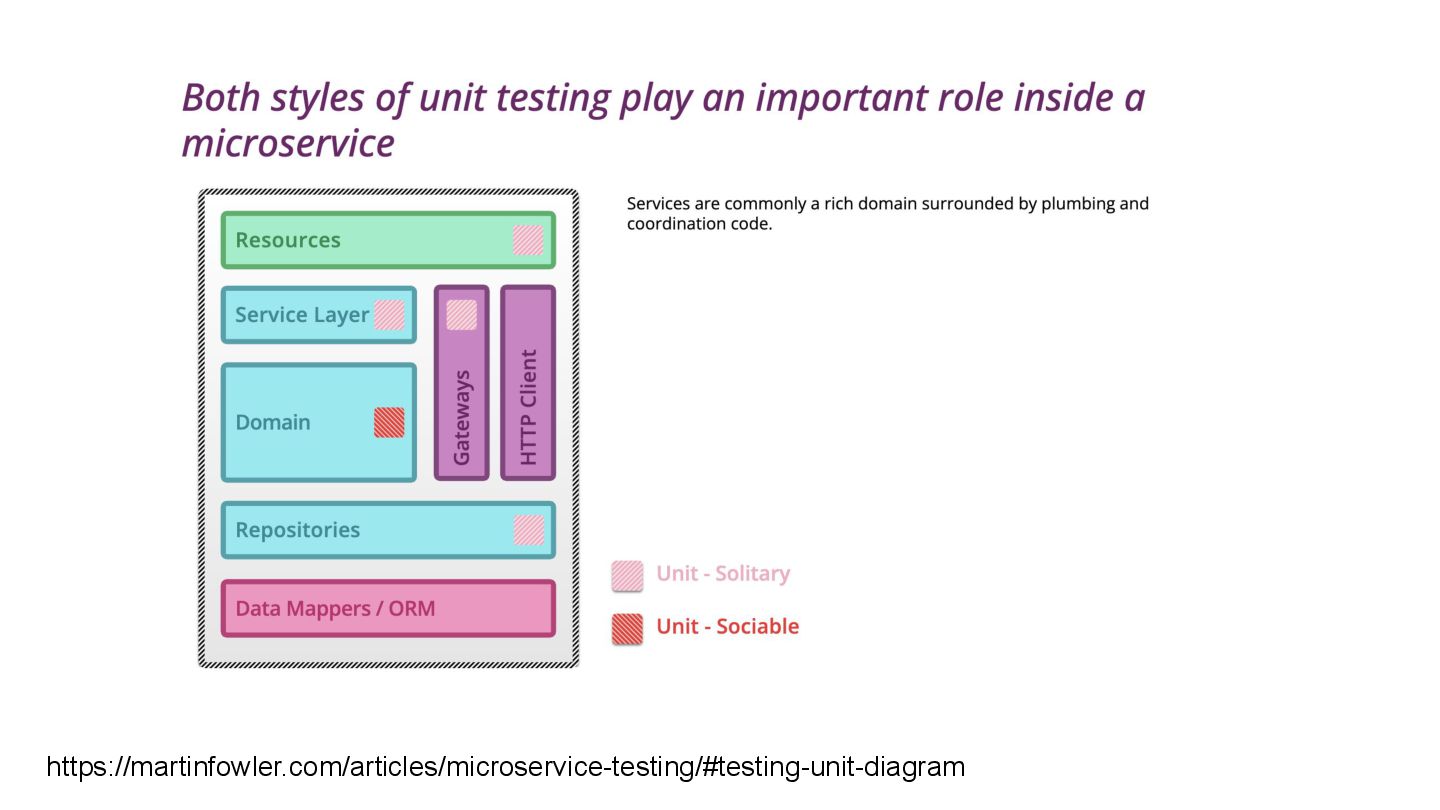 Both styles of unit testing play an important role inside a microservice

Resources

Service Layer

Domain

Gateways

HTTP Client

Repositories

Data Mappers / ORM

Services are commonly a rich domain surrounded by plumbing and coordination code.

Unit - Solitary

Unit - Sociable

https://martinfowler.com/articles/microservice-testing/#testing-unit-diagram